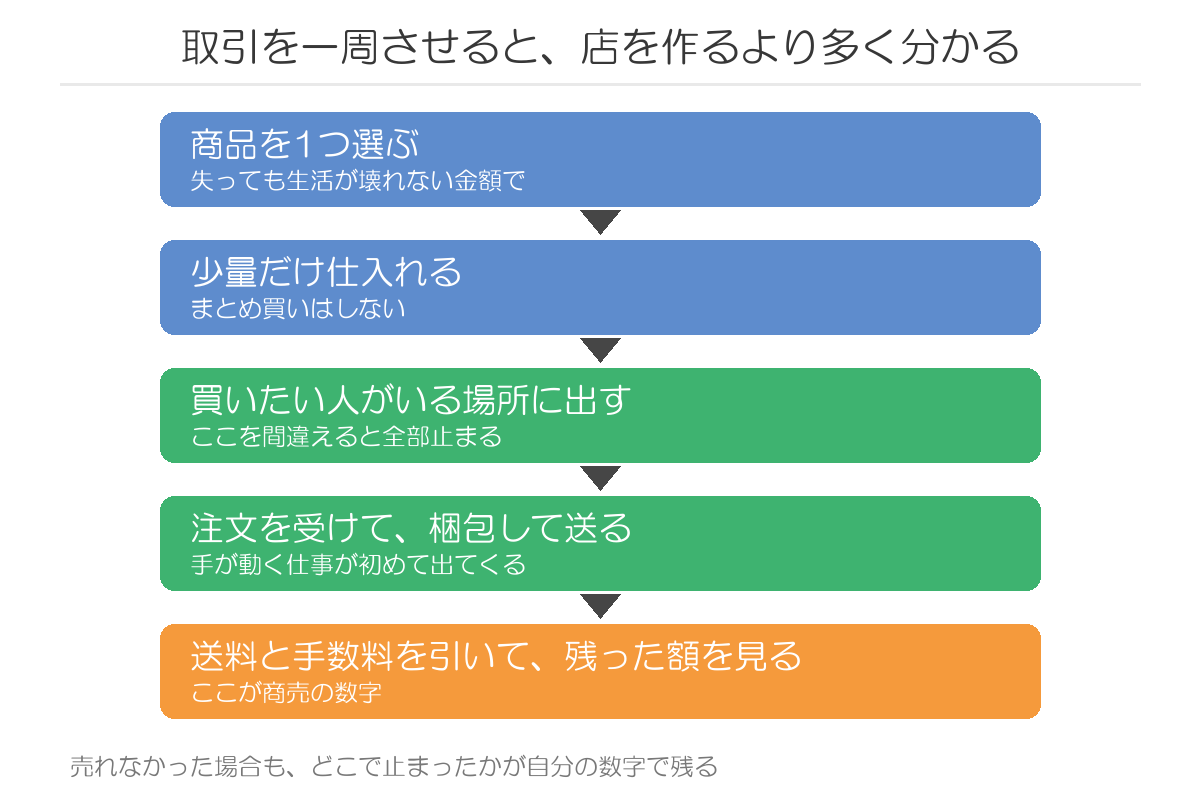 取引を一周させると、店を作るより多く分かる

商品を1つ選ぶ
失っても生活が壊れない金額で

少量だけ仕入れる
まとめ買いはしない

買いたい人がいる場所に出す
ここを間違えると全部止まる

注文を受けて、梱包して送る
手が動く仕事が初めて出てくる

送料と手数料を引いて、残った額を見る
ここが商売の数字

売れなかった場合も、どこで止まったかが自分の数字で残る